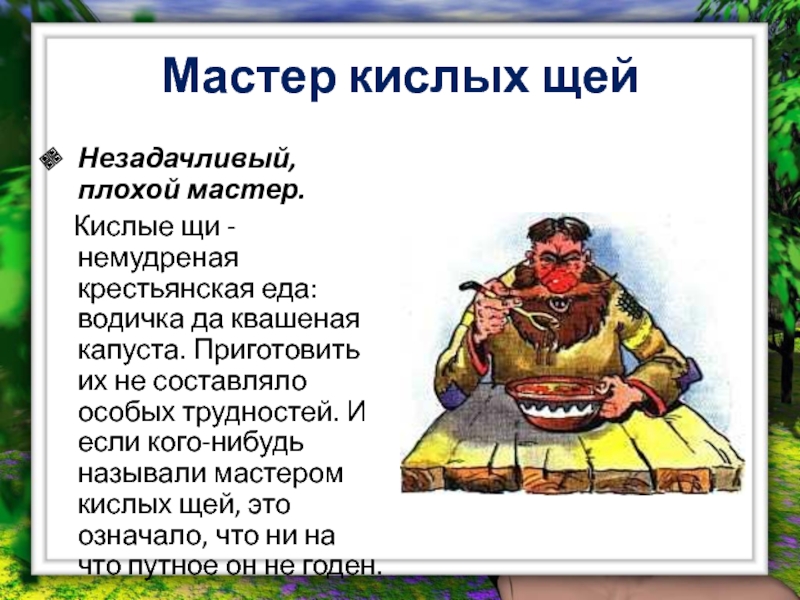 Мастер кислых щей

Незадачливый, плохой мастер.

Кислые щи - немудреная крестьянская еда: водичка да квашеная капуста. Приготовить их не составляло особых трудностей. И если кого-нибудь называли мастером кислых щей, это означало, что ни на что путное он не годен.